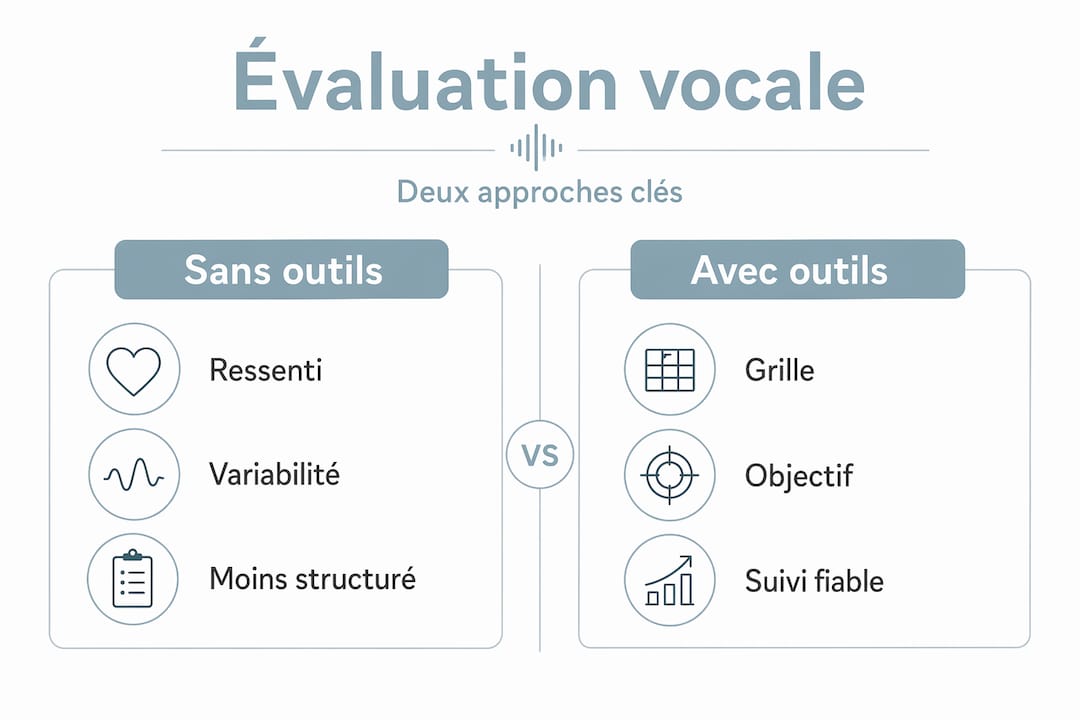 Évaluation vocale

Deux approches clés

Sans outils

Ressenti

Variabilité

Moins structuré

VS

Avec outils

Grille

Objectif

Suivi fiable